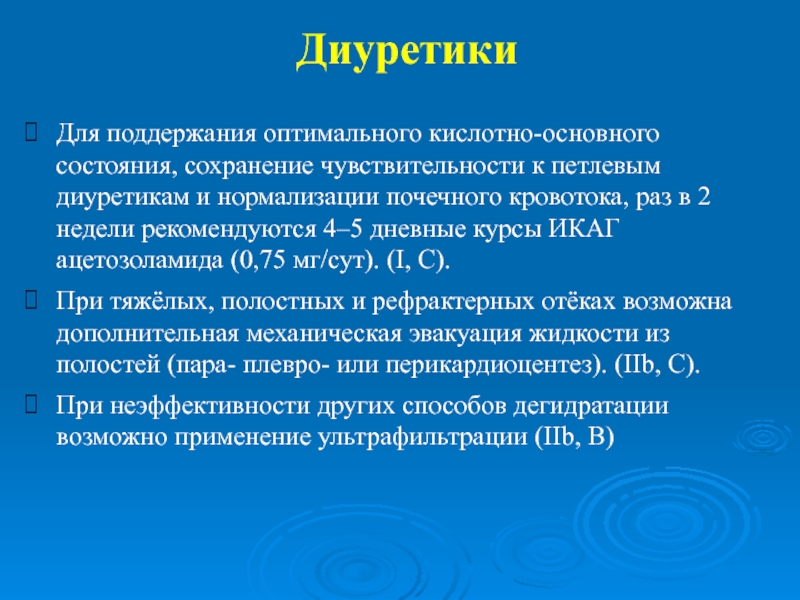 Диуретики

Для поддержания оптимального кислотно-основного состояния, сохранение чувствительности к петлевым диуретикам и нормализации почечного кровотока, раз в 2 недели рекомендуются 4–5 дневные курсы ИКАГ ацетозоламида (0,75 мг/сут). (I, C).

При тяжёлых, полостных и рефрактерных отёках возможна дополнительная механическая эвакуация жидкости из полостей (пара- плевро- или перикардиоцентез). (IIb, C).

При неэффективности других способов дегидратации возможно применение ультрафильтрации (IIb, B)